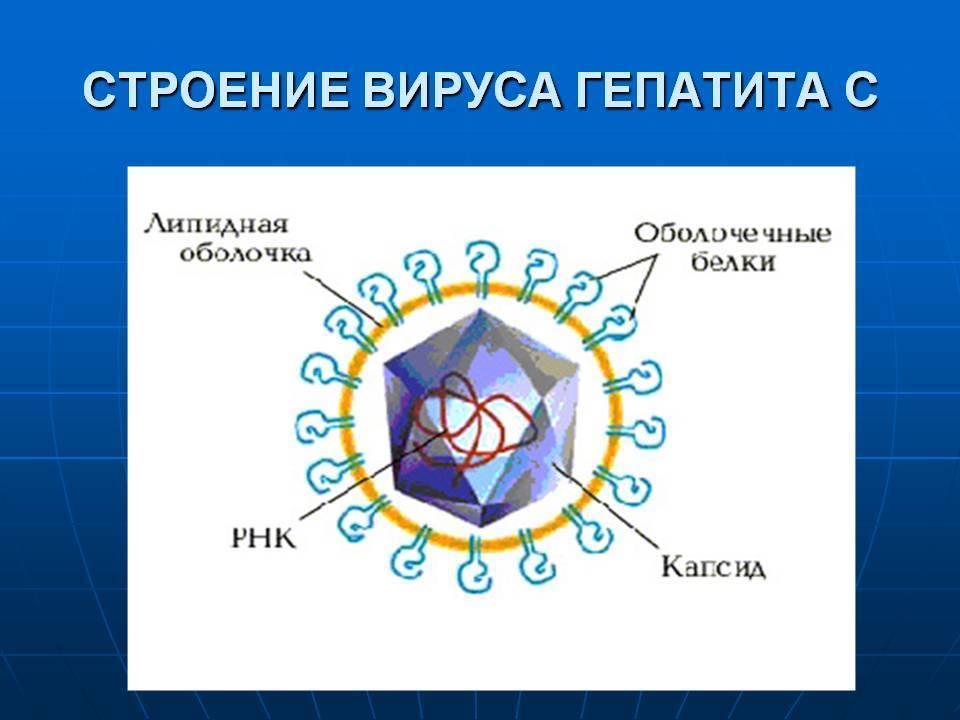 СТРОЕНИЕ ВИРУСА ГЕПАТИТА С

Липидная оболочка

Оболочечные белки

РНК

Капсид